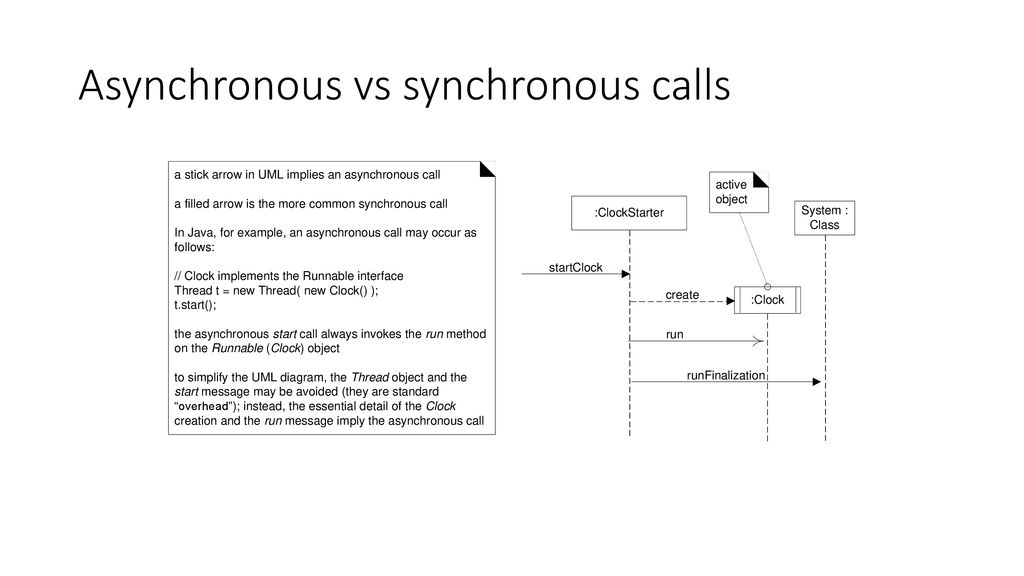 Asynchronous vs synchronous calls

a stick arrow in UML implies an asynchronous call

a filled arrow is the more common synchronous call

In Java, for example, an asynchronous call may occur as follows:

// Clock implements the Runnable interface
Thread t = new Thread( new Clock() );
t.start();

the asynchronous start call always invokes the run method on the Runnable (Clock) object

to simplify the UML diagram, the Thread object and the start message may be avoided (they are standard "overhead"); instead, the essential detail of the Clock creation and the run message imply the asynchronous call

active object

:ClockStarter

System : Class

startClock

create

:Clock

run

runFinalization